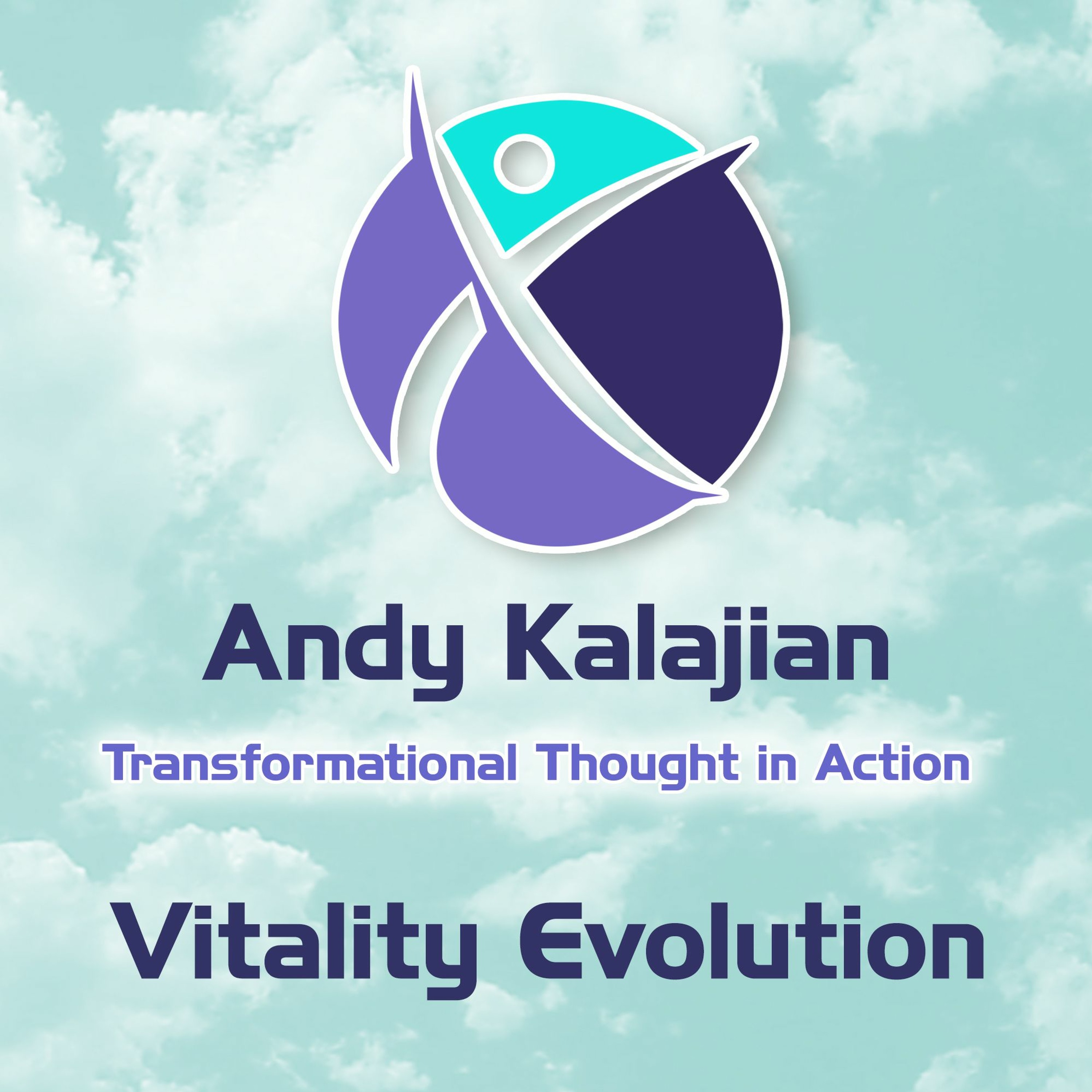 Andy Kalajian

Transformational Thought in Action

Vitality Evolution